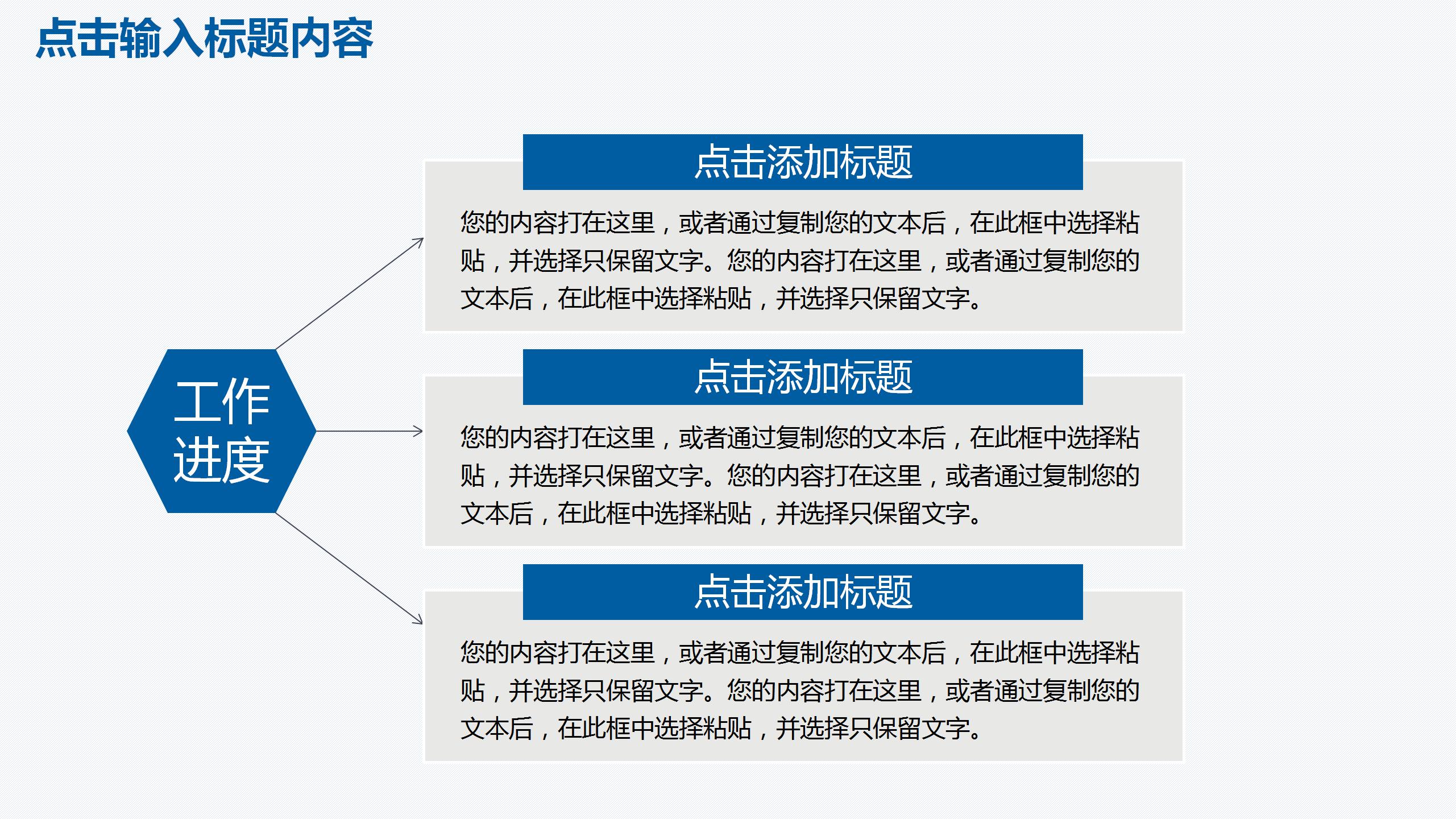 点击输入标题内容

工作进度

点击添加标题

您的内容打在这里，或者通过复制您的文本后，在此框中选择粘贴，并选择只保留文字。您的内容打在这里，或者通过复制您的文本后，在此框中选择粘贴，并选择只保留文字。

点击添加标题

您的内容打在这里，或者通过复制您的文本后，在此框中选择粘贴，并选择只保留文字。您的内容打在这里，或者通过复制您的文本后，在此框中选择粘贴，并选择只保留文字。

点击添加标题

您的内容打在这里，或者通过复制您的文本后，在此框中选择粘贴，并选择只保留文字。您的内容打在这里，或者通过复制您的文本后，在此框中选择粘贴，并选择只保留文字。